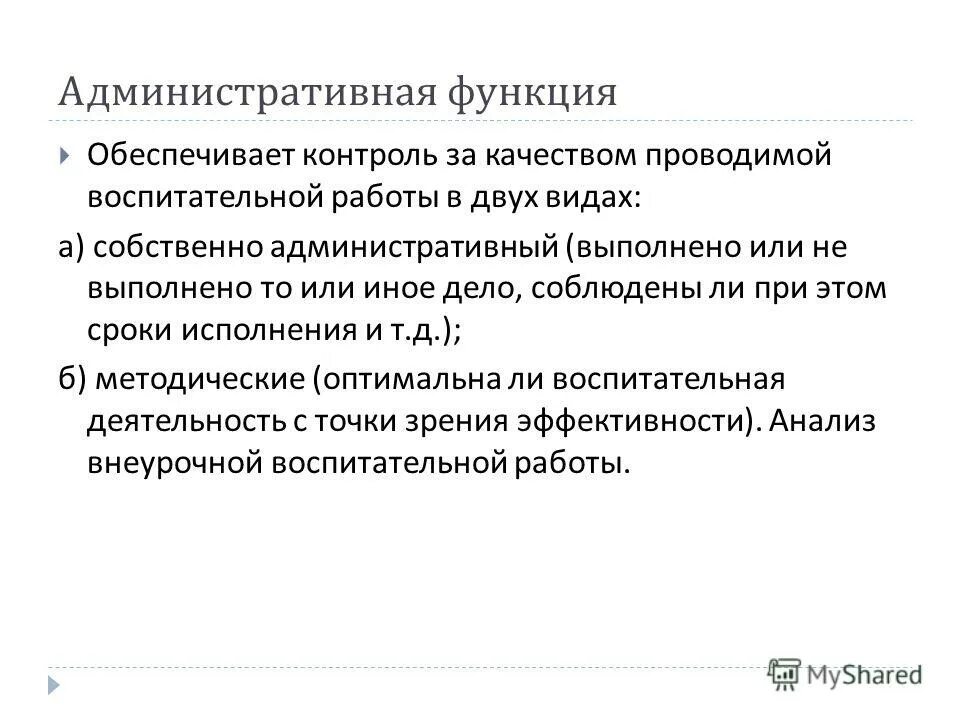 Административная функция

Обеспечивает контроль за качеством проводимой воспитательной работы в двух видах:

а) собственно административный (выполнено или не выполнено то или иное дело, соблюдены ли при этом сроки исполнения и т.д.);

б) методические (оптимальна ли воспитательная деятельность с точки зрения эффективности). Анализ внеурочной воспитательной работы.

MyShared